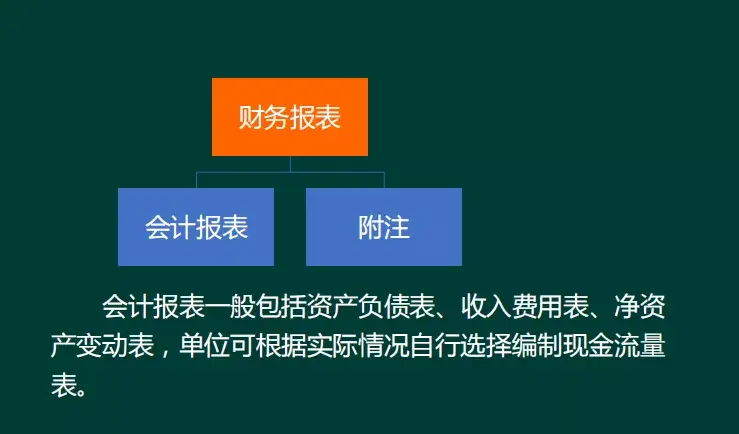 财务报表

会计报表

附注

会计报表一般包括资产负债表、收入费用表、净资产变动表，单位可根据实际情况自行选择编制现金流量表。